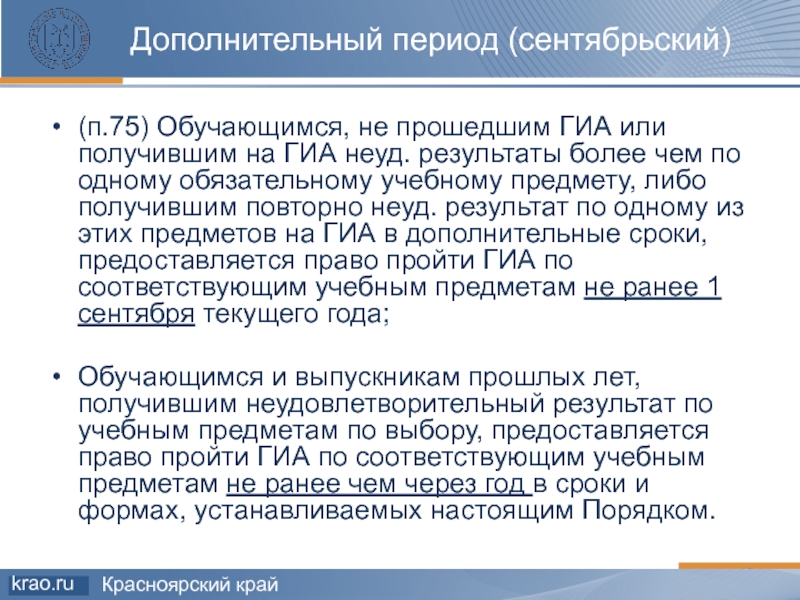 Дополнительный период (сентябрьский)

• (п.75) Обучающимся, не прошедшим ГИА или получившим на ГИА неуд. результаты более чем по одному обязательному учебному предмету, либо получившим повторно неуд. результат по одному из этих предметов на ГИА в дополнительные сроки, предоставляется право пройти ГИА по соответствующим учебным предметам не ранее 1 сентября текущего года;

• Обучающимся и выпускникам прошлых лет, получившим неудовлетворительный результат по учебным предметам по выбору, предоставляется право пройти ГИА по соответствующим учебным предметам не ранее чем через год в сроки и формах, устанавливаемых настоящим Порядком.

krao.ru Красноярский край